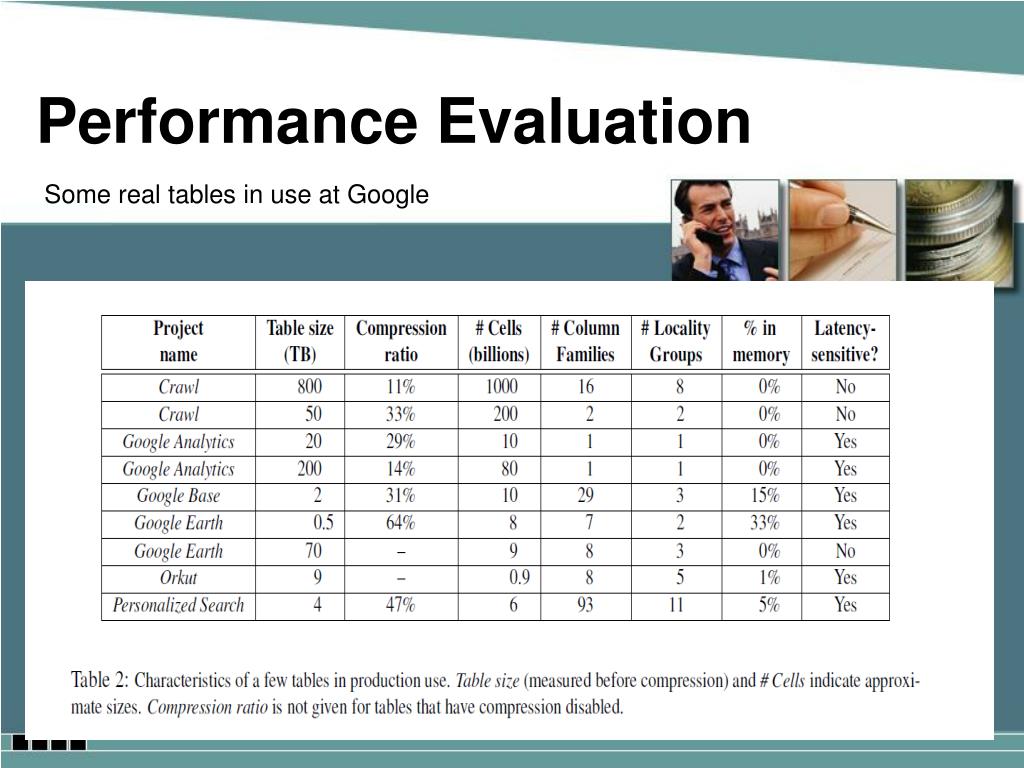 Performance Evaluation

Some real tables in use at Google

| Project name | Table size (TB) | Compression ratio | # Cells (billions) | # Column Families | # Locality Groups | % in memory | Latency-sensitive? |
|---|---|---|---|---|---|---|---|
| Crawl | 800 | 11% | 1000 | 16 | 8 | 0% | No |
| Crawl | 50 | 33% | 200 | 2 | 2 | 0% | No |
| Google Analytics | 20 | 29% | 10 | 1 | 1 | 0% | Yes |
| Google Analytics | 200 | 14% | 80 | 1 | 1 | 0% | Yes |
| Google Base | 2 | 31% | 10 | 29 | 3 | 15% | Yes |
| Google Earth | 0.5 | 64% | 8 | 7 | 2 | 33% | Yes |
| Google Earth | 70 | – | 9 | 8 | 3 | 0% | No |
| Orkut | 9 | – | 0.9 | 8 | 5 | 1% | Yes |
| Personalized Search | 4 | 47% | 6 | 93 | 11 | 5% | Yes |

Table 2: Characteristics of a few tables in production use. Table size (measured before compression) and # Cells indicate approximate sizes. Compression ratio is not given for tables that have compression disabled.